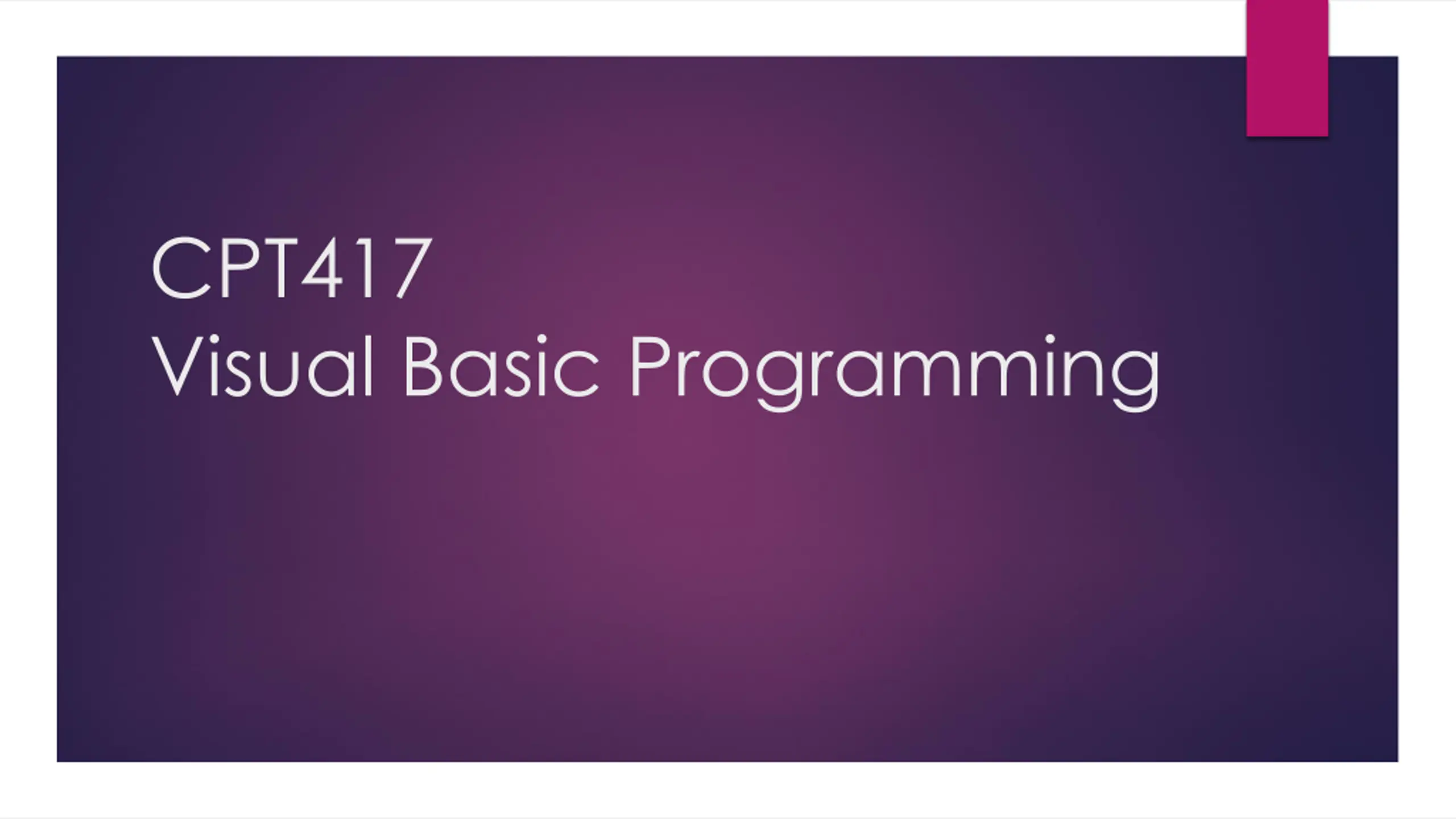 CPT417
Visual Basic Programming